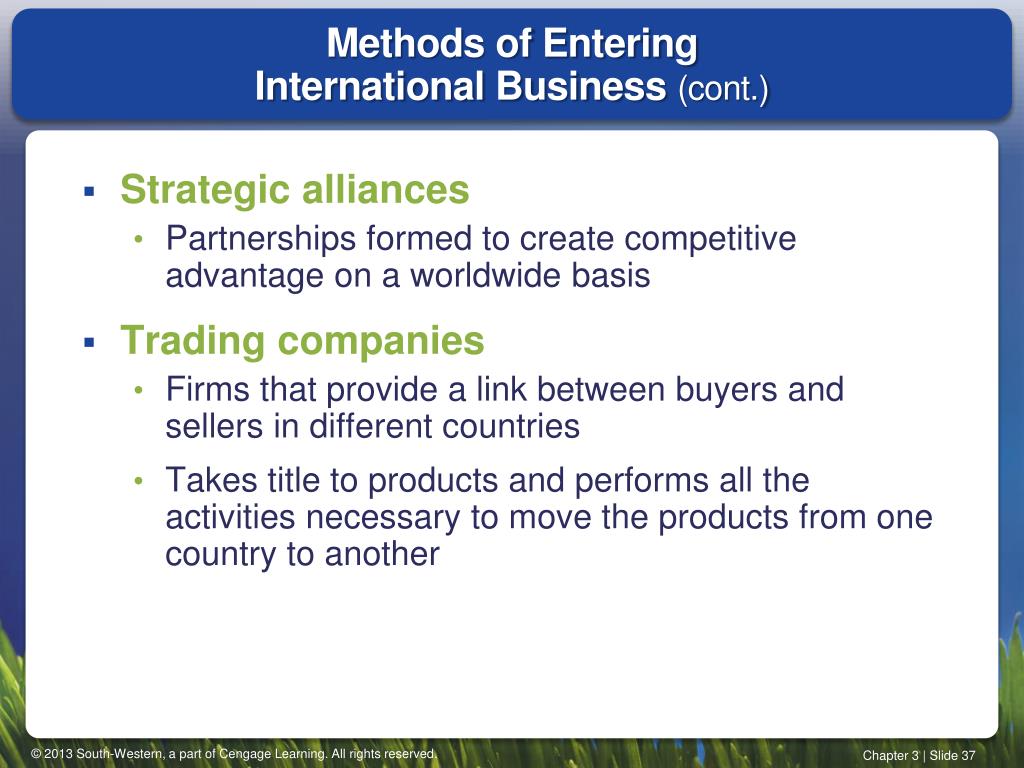 Methods of Entering
International Business (cont.)

▪ Strategic alliances
• Partnerships formed to create competitive advantage on a worldwide basis

▪ Trading companies
• Firms that provide a link between buyers and sellers in different countries
• Takes title to products and performs all the activities necessary to move the products from one country to another

© 2013 South-Western, a part of Cengage Learning. All rights reserved.

Chapter 3 | Slide 37